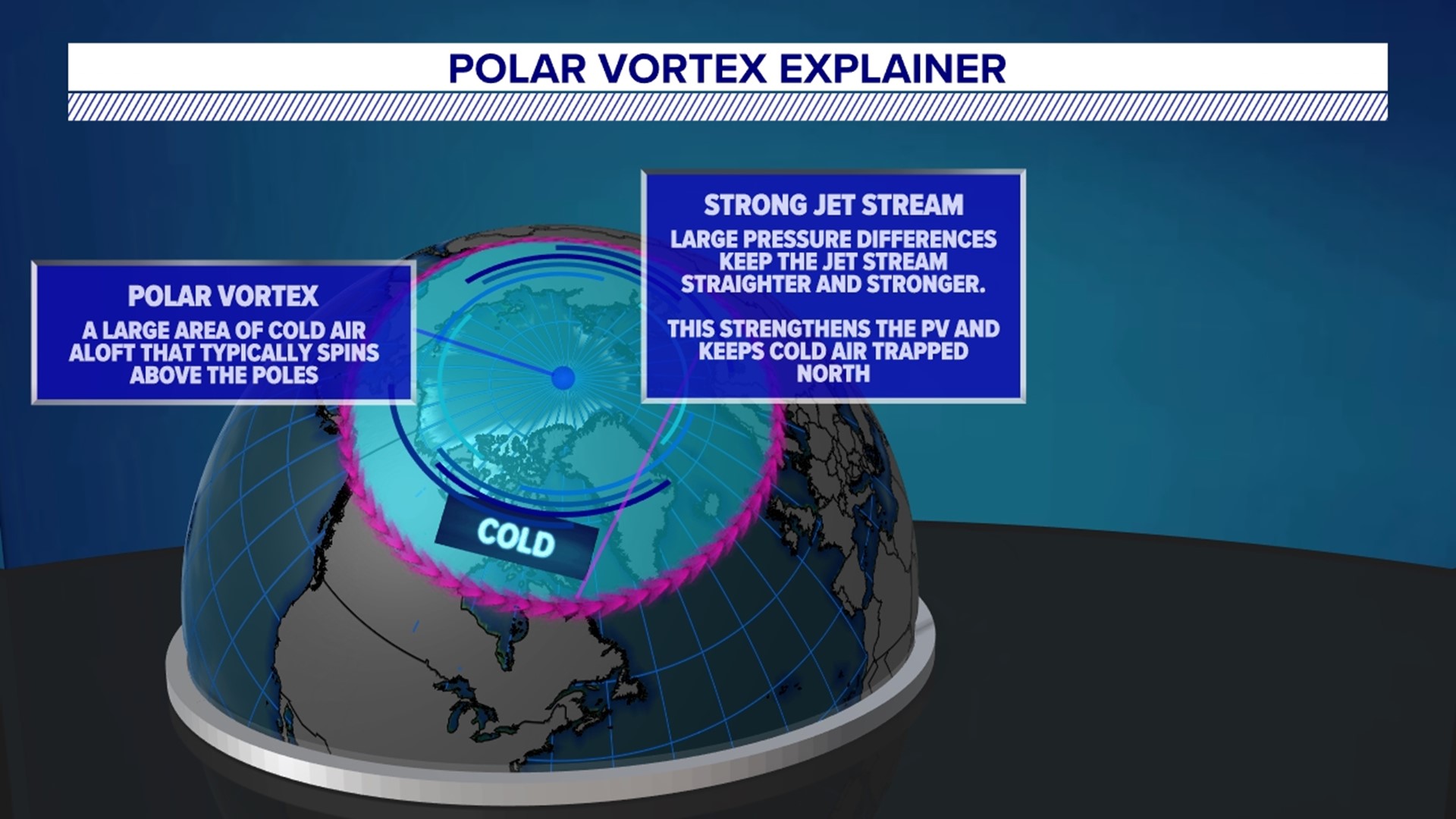 POLAR VORTEX EXPLAINER

POLAR VORTEX

A LARGE AREA OF COLD AIR ALOFT THAT TYPICALLY SPINS ABOVE THE POLES

STRONG JET STREAM

LARGE PRESSURE DIFFERENCES KEEP THE JET STREAM STRAIGHTER AND STRONGER.

THIS STRENGTHENS THE PV AND KEEPS COLD AIR TRAPPED NORTH

COLD